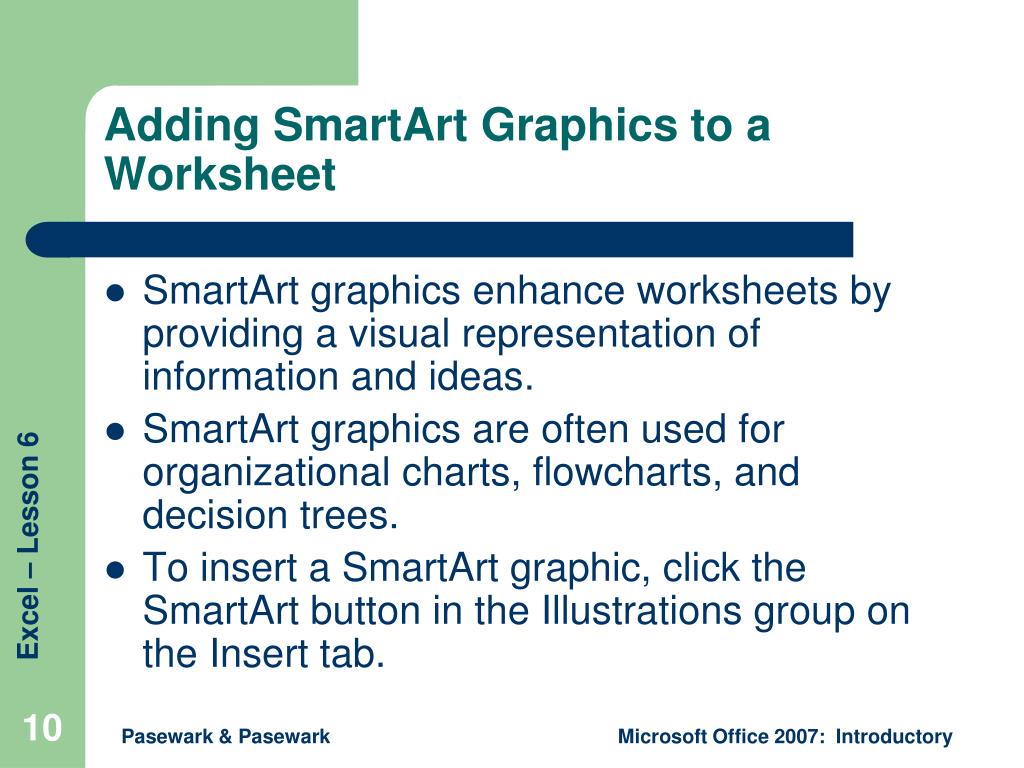 Adding SmartArt Graphics to a Worksheet

- SmartArt graphics enhance worksheets by providing a visual representation of information and ideas.
- SmartArt graphics are often used for organizational charts, flowcharts, and decision trees.
- To insert a SmartArt graphic, click the SmartArt button in the Illustrations group on the Insert tab.

Excel – Lesson 6

10

Pasewark & Pasewark

Microsoft Office 2007: Introductory